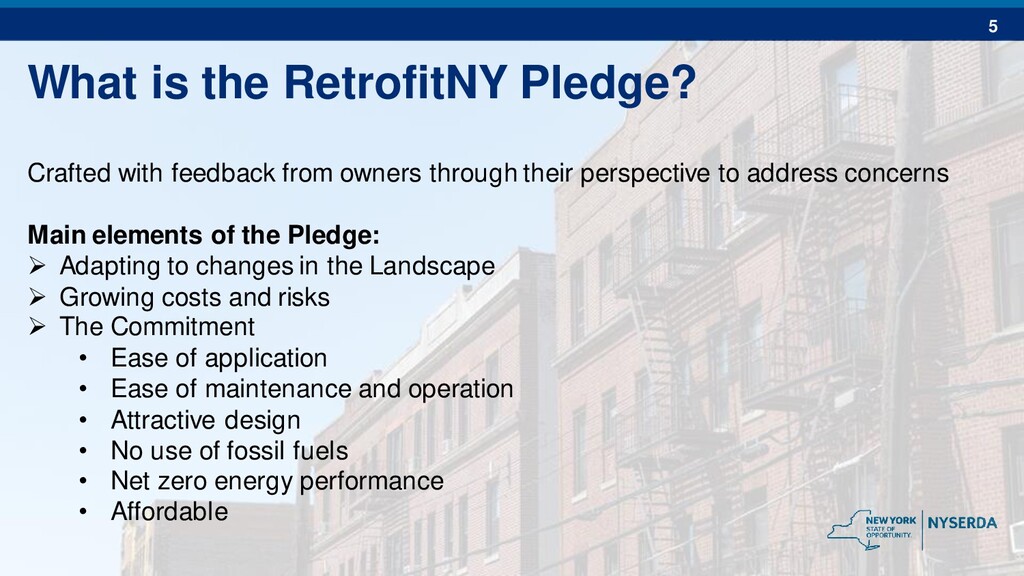 5

What is the RetrofitNY Pledge?

Crafted with feedback from owners through their perspective to address concerns

Main elements of the Pledge:
➢ Adapting to changes in the Landscape
➢ Growing costs and risks
➢ The Commitment
• Ease of application
• Ease of maintenance and operation
• Attractive design
• No use of fossil fuels
• Net zero energy performance
• Affordable

NEW YORK STATE OF OPPORTUNITY. NYSERDA